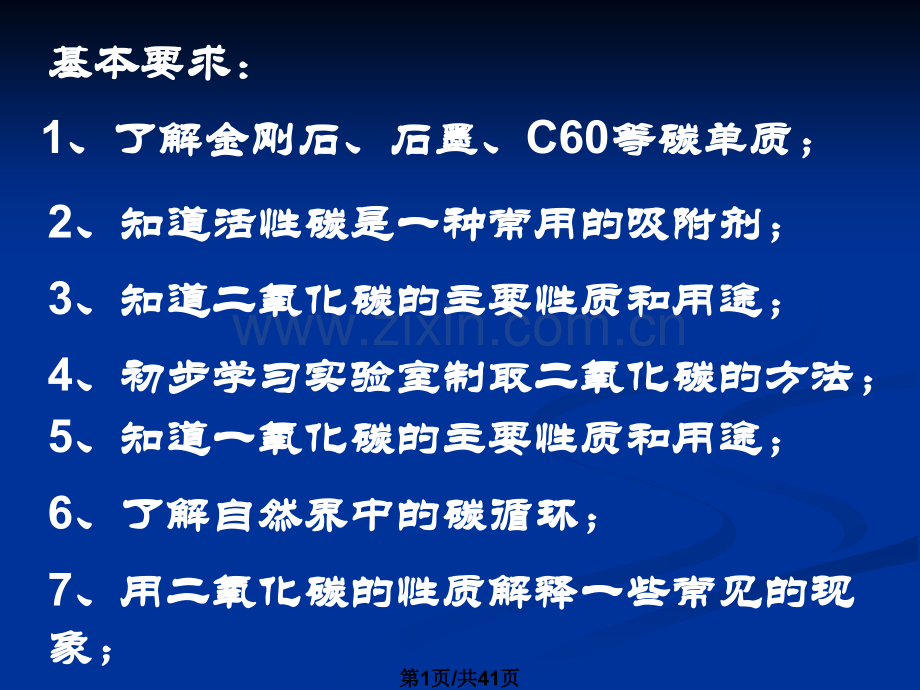 基本要求：

1、了解金刚石、石墨、C60等碳单质；

2、知道活性碳是一种常用的吸附剂；

3、知道二氧化碳的主要性质和用途；

www.zixin.com.cn

4、初步学习实验室制取二氧化碳的方法；

5、知道一氧化碳的主要性质和用途；

6、了解自然界中的碳循环；

7、用二氧化碳的性质解释一些常见的现象；

第1页/共41页